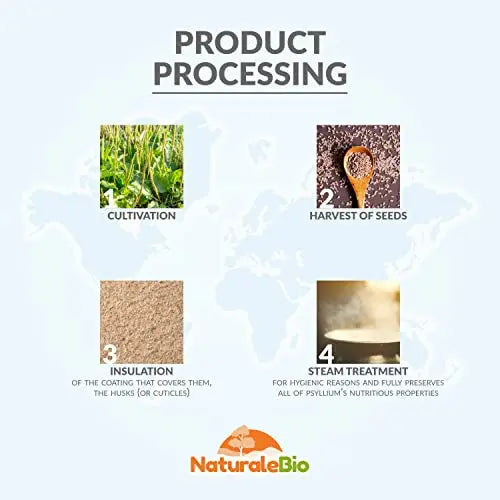 PRODUCT PROCESSING

1
CULTIVATION

2
HARVEST OF SEEDS

3
INSULATION
OF THE COATING THAT COVERS THEM, THE HUSKS (OR CUTICLES)

4
STEAM TREATMENT
FOR HYGIENIC REASONS AND FULLY PRESERVES ALL OF PSYLLIUM'S NUTRITIOUS PROPERTIES

NaturaleBio